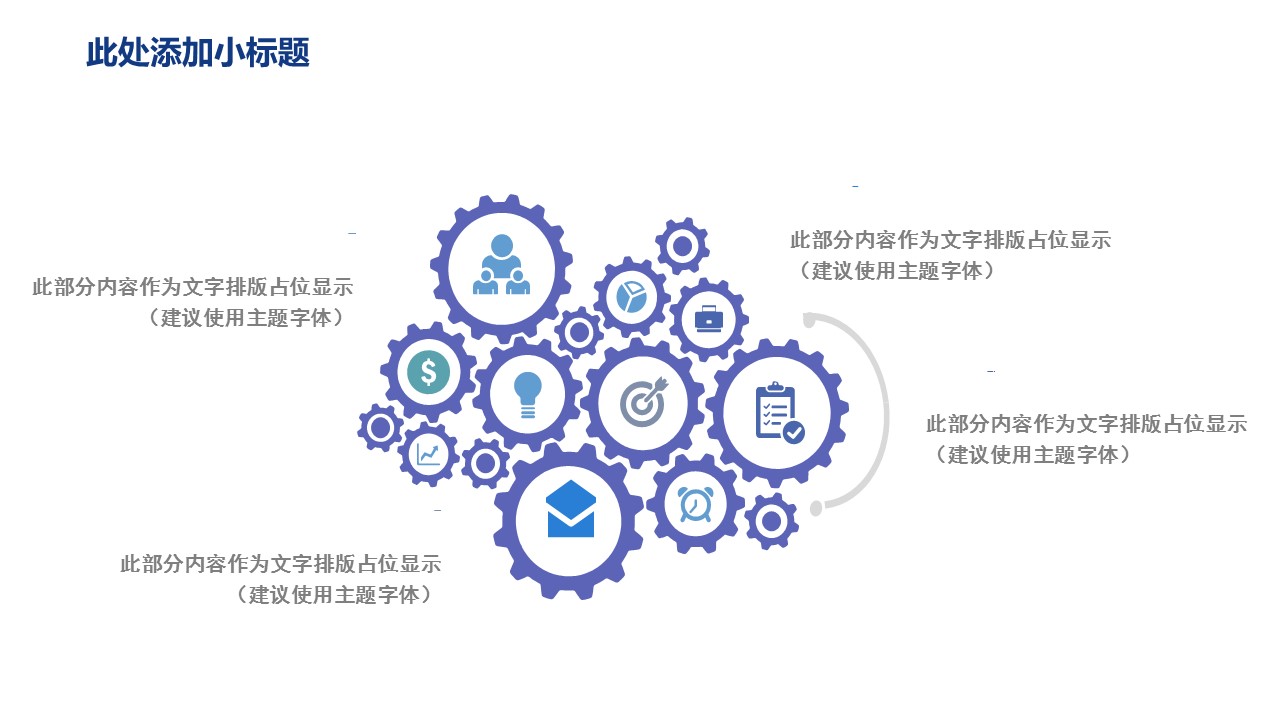 此处添加小标题

此部分内容作为文字排版占位显示
（建议使用主题字体）

此部分内容作为文字排版占位显示
（建议使用主题字体）

此部分内容作为文字排版占位显示
（建议使用主题字体）

此部分内容作为文字排版占位显示
（建议使用主题字体）